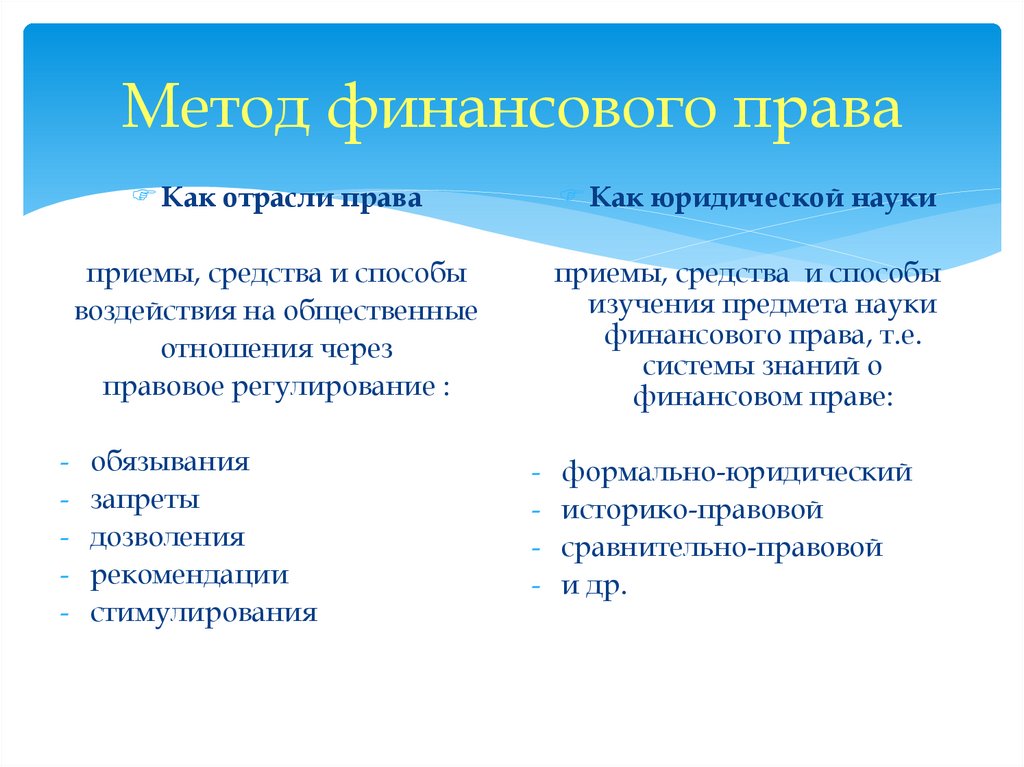 Метод финансового права

Как отрасли права

приемы, средства и способы воздействия на общественные отношения через правовое регулирование :

- обязывания
- запреты
- дозволения
- рекомендации
- стимулирования

Как юридической науки

приемы, средства и способы изучения предмета науки финансового права, т.е. системы знаний о финансовом праве:

- формально-юридический
- историко-правовой
- сравнительно-правовой
- и др.